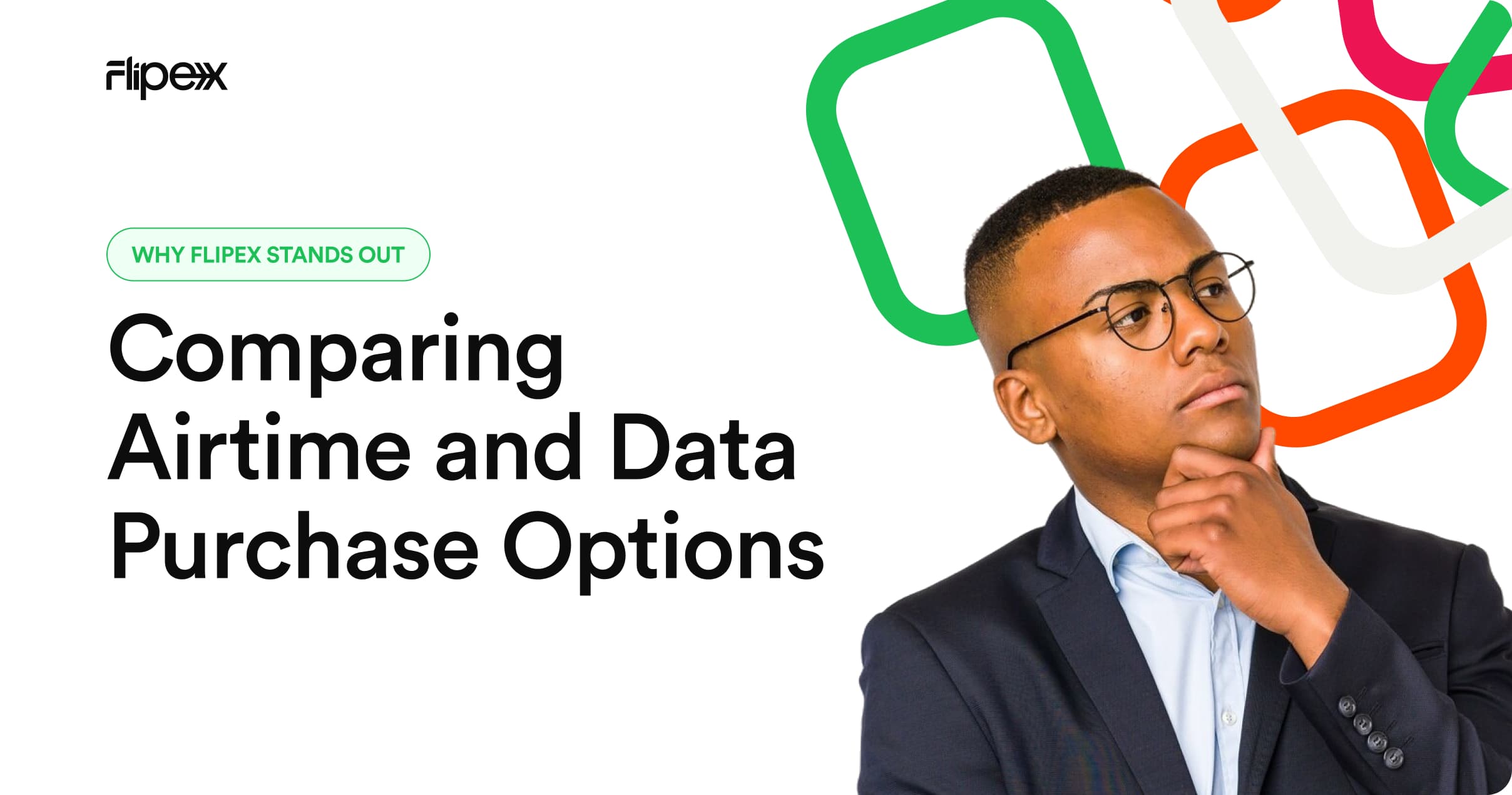 Flipex

WHY FLIPEX STANDS OUT

Comparing Airtime and Data Purchase Options